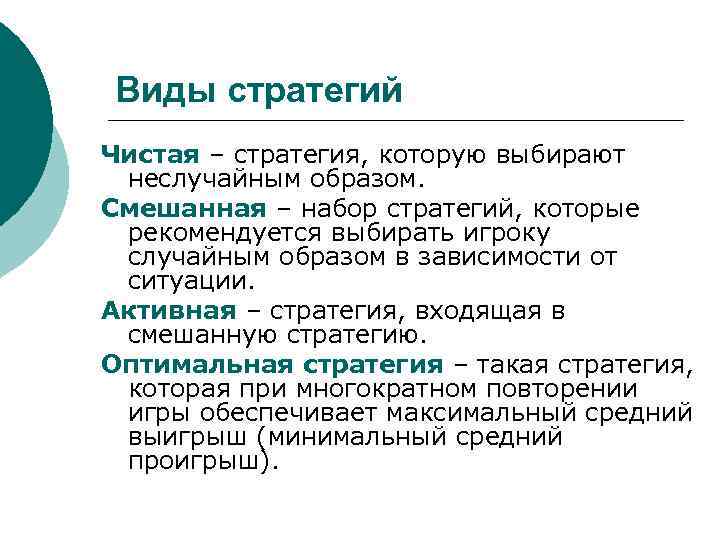 Виды стратегий

Чистая – стратегия, которую выбирают неслучайным образом.

Смешанная – набор стратегий, которые рекомендуется выбирать игроку случайным образом в зависимости от ситуации.

Активная – стратегия, входящая в смешанную стратегию.

Оптимальная стратегия – такая стратегия, которая при многократном повторении игры обеспечивает максимальный средний выигрыш (минимальный средний проигрыш).